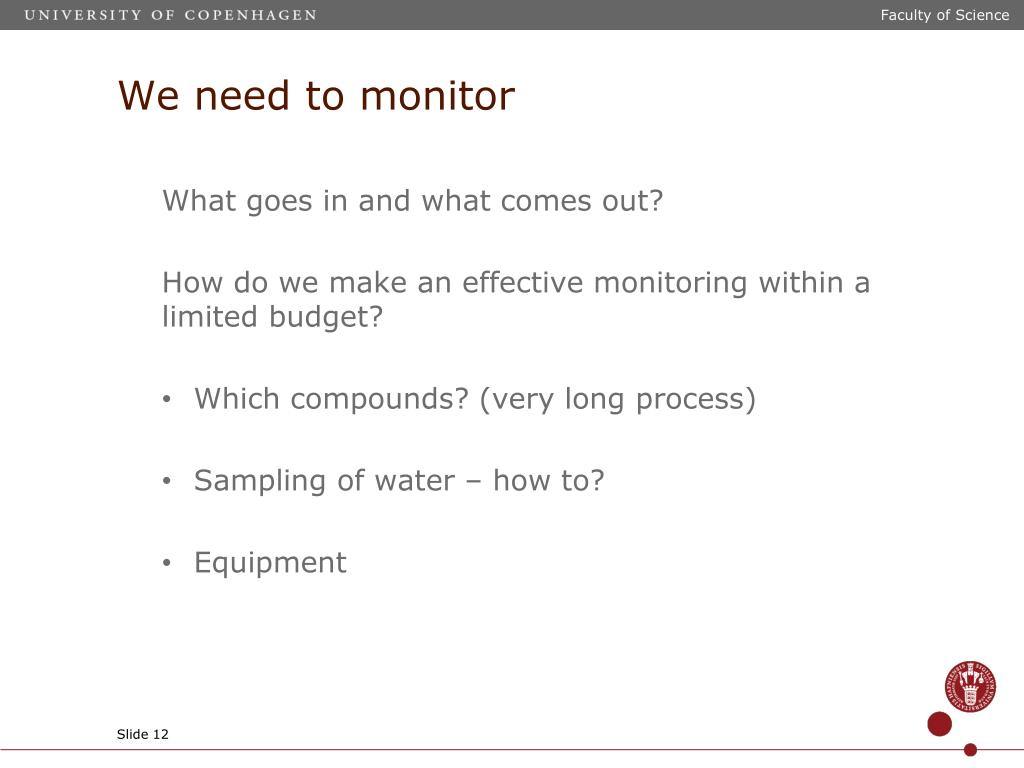 UNIVERSITY OF COPENHAGEN

Faculty of Science

We need to monitor

What goes in and what comes out?

How do we make an effective monitoring within a limited budget?

• Which compounds? (very long process)

• Sampling of water – how to?

• Equipment

Slide 12